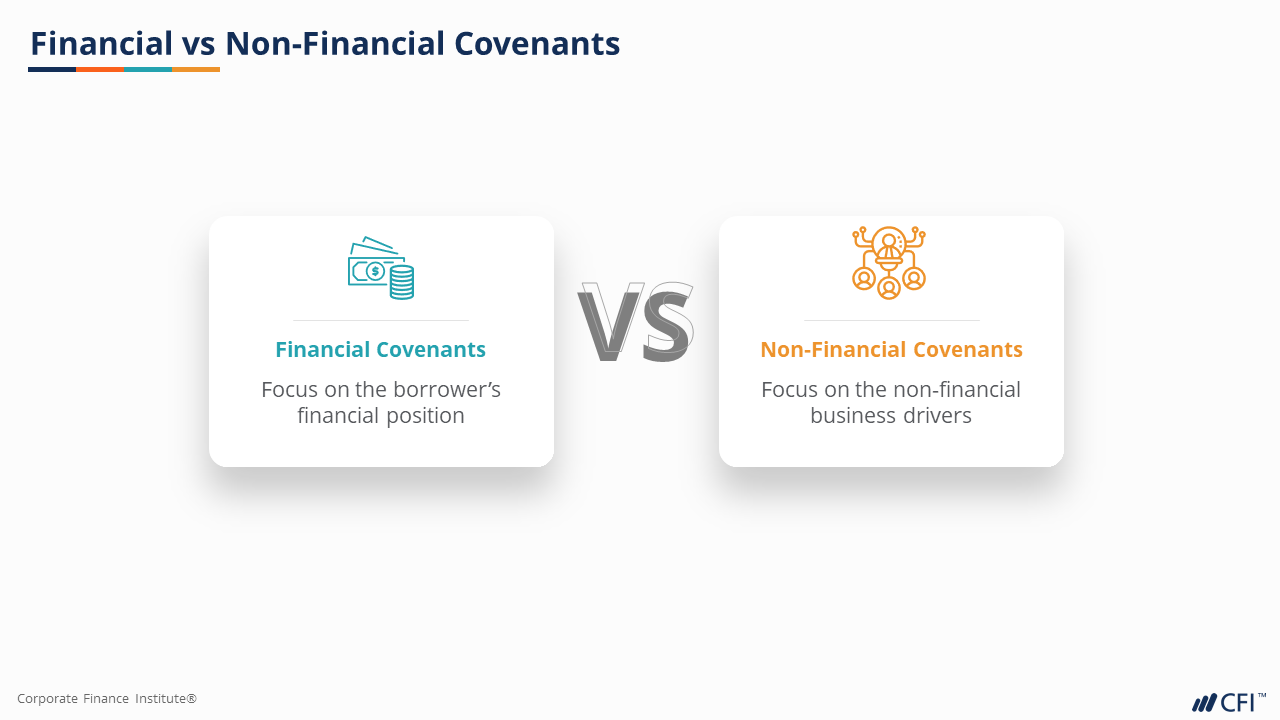 Financial vs Non-Financial Covenants

Financial Covenants

Focus on the borrower's financial position

VS

Non-Financial Covenants

Focus on the non-financial business drivers

Corporate Finance Institute®

CFI™